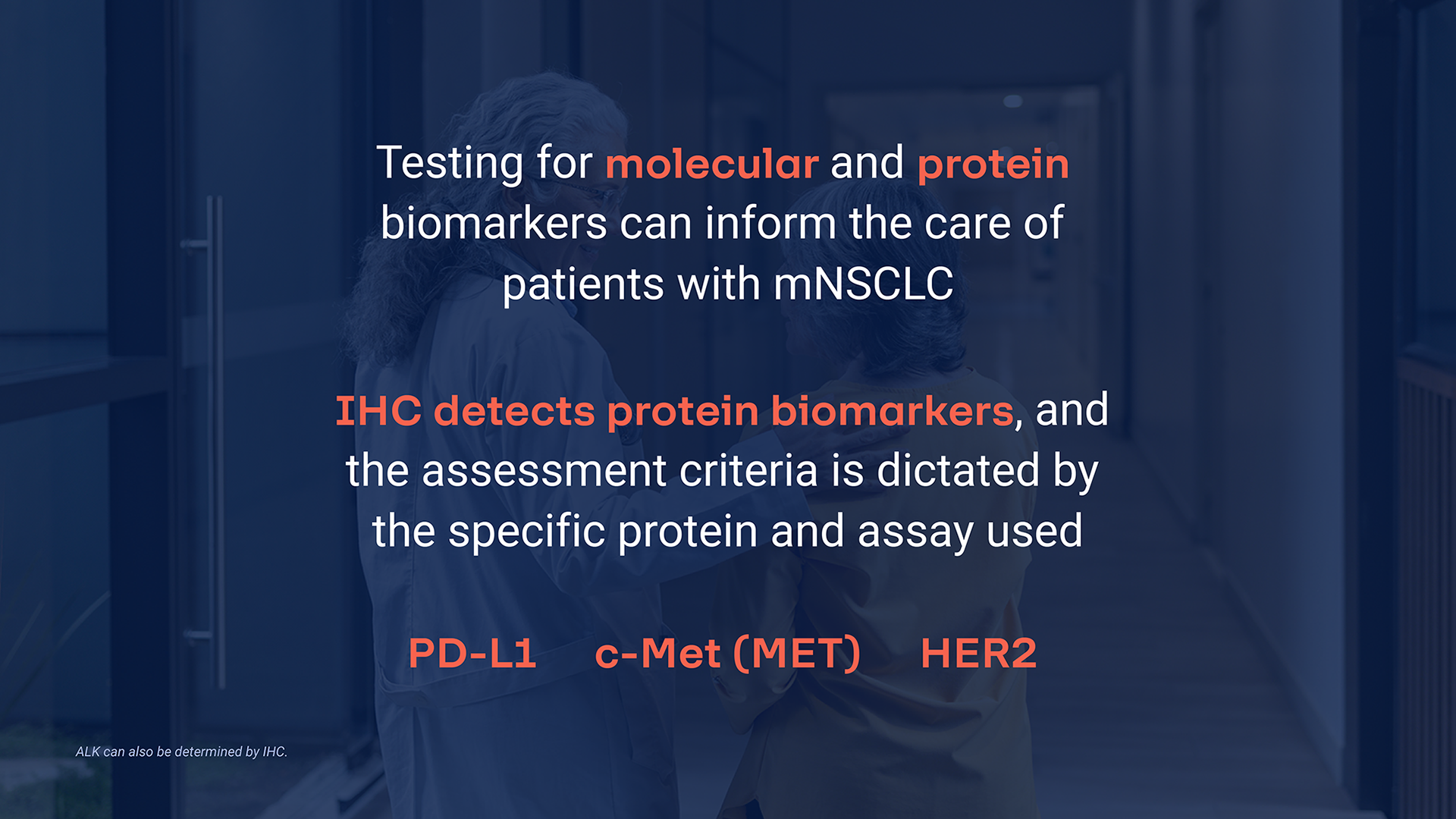 Testing for molecular and protein biomarkers can inform the care of patients with mNSCLC

IHC detects protein biomarkers, and the assessment criteria is dictated by the specific protein and assay used

PD-L1 c-Met (MET) HER2

ALK can also be determined by IHC.